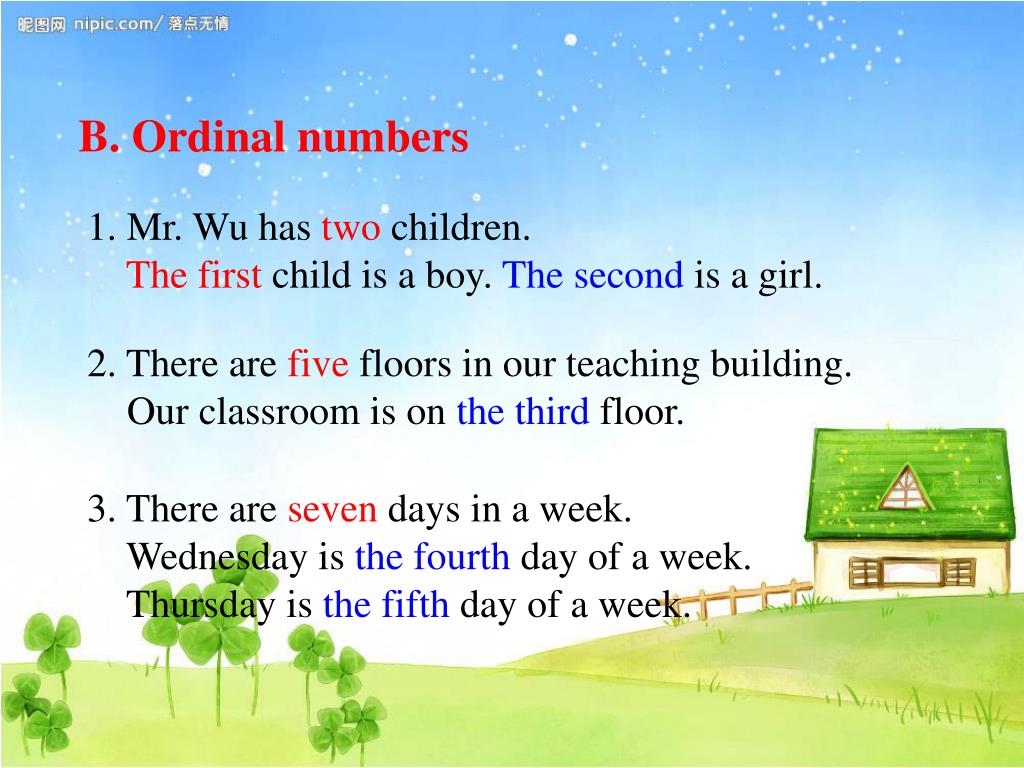 昵图网 nipic.com/ 落点无情

B. Ordinal numbers

1. Mr. Wu has two children.
The first child is a boy. The second is a girl.

2. There are five floors in our teaching building.
Our classroom is on the third floor.

3. There are seven days in a week.
Wednesday is the fourth day of a week.
Thursday is the fifth day of a week.